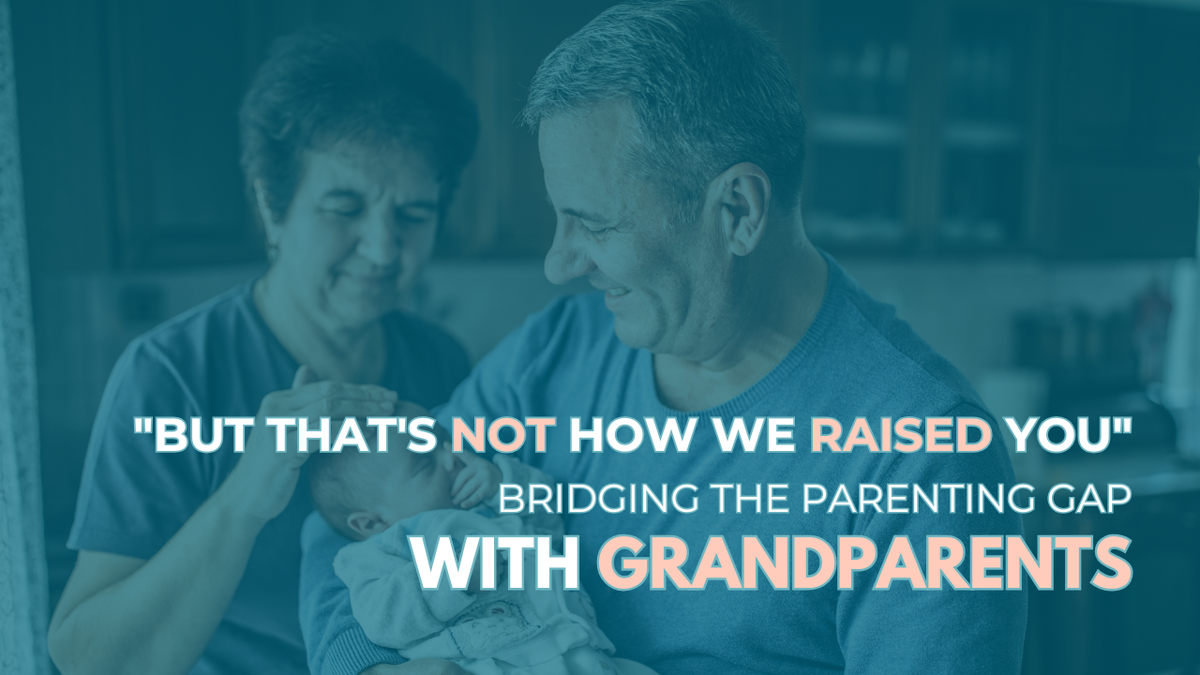 "BUT THAT'S NOT HOW WE RAISED YOU"
BRIDGING THE PARENTING GAP
WITH GRANDPARENTS